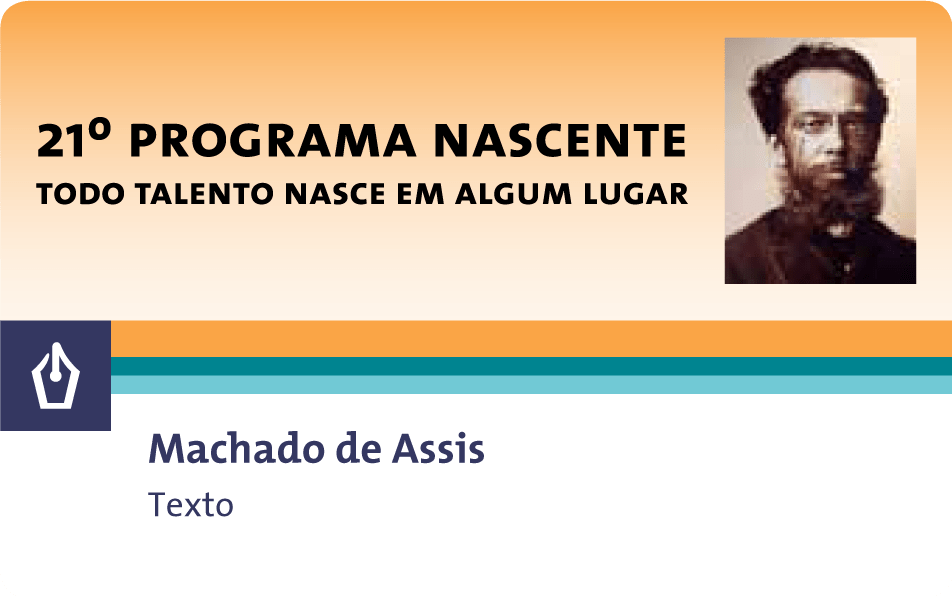 21º PROGRAMA NASCENTE
TODO TALENTO NASCE EM ALGUM LUGAR

Machado de Assis

Texto